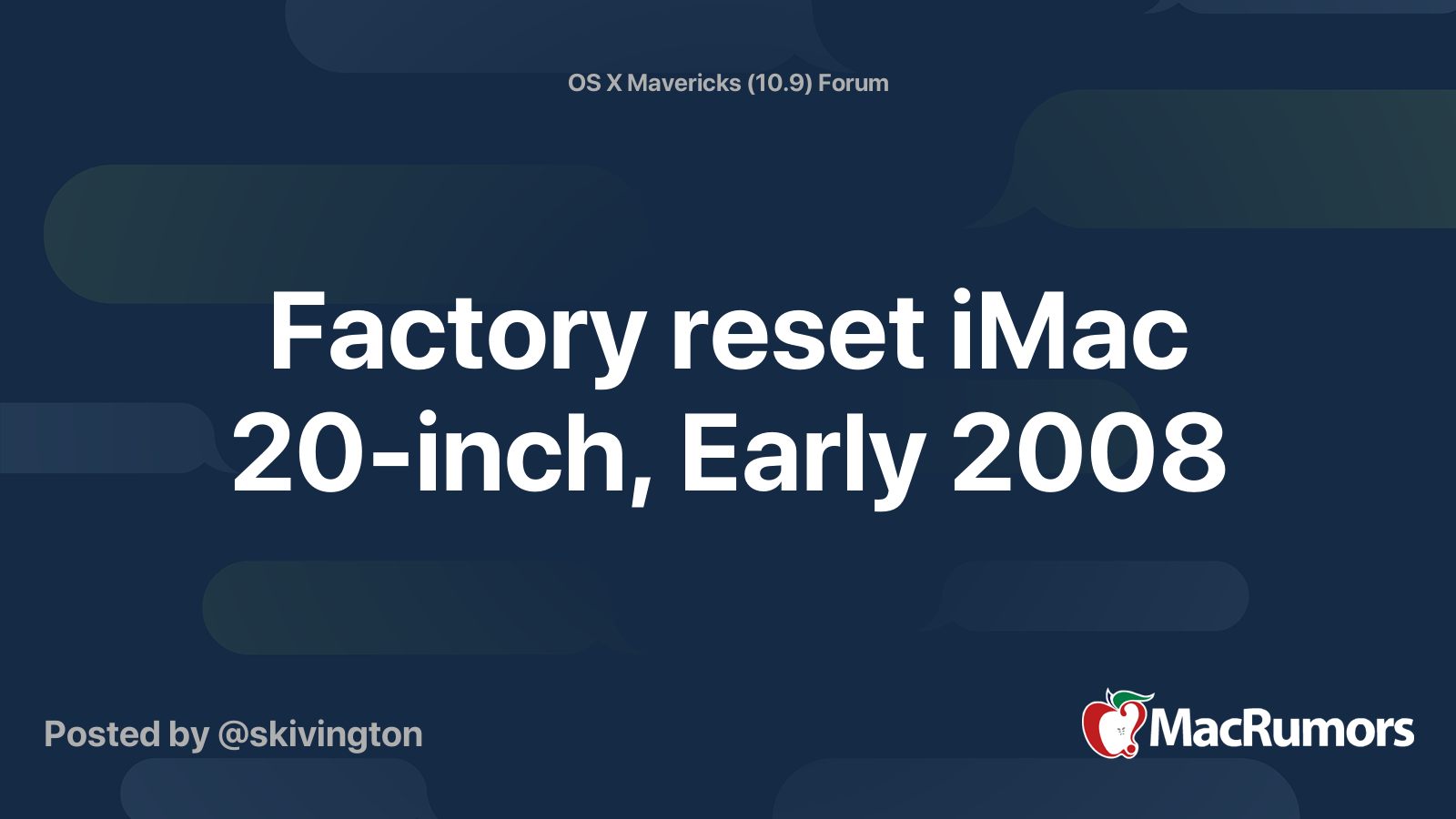 OS X Mavericks (10.9) Forum

Factory reset iMac 20-inch, Early 2008

Posted by @skivington

MacRumors